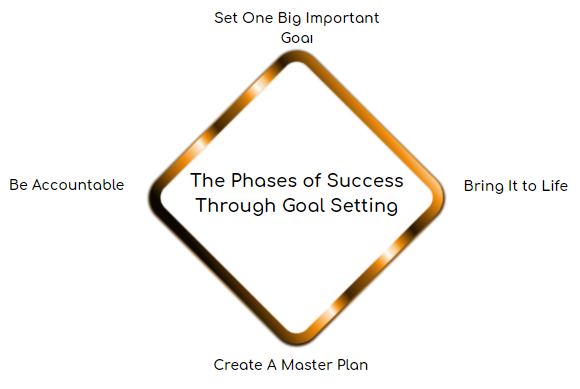 Set One Big Important Goal

Be Accountable

The Phases of Success Through Goal Setting

Bring It to Life

Create A Master Plan